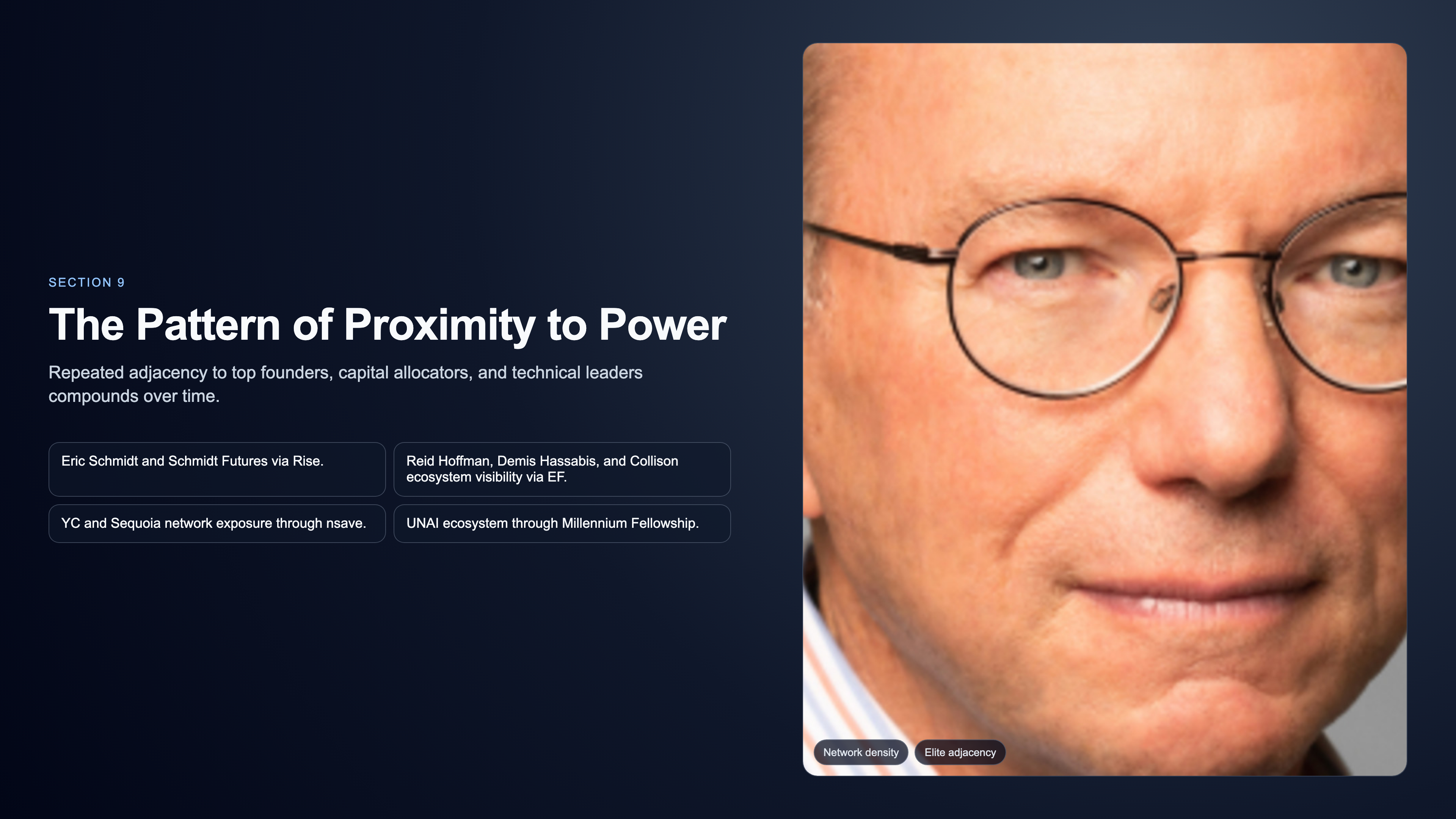 SECTION 9

The Pattern of Proximity to Power

Repeated adjacency to top founders, capital allocators, and technical leaders compounds over time.

Eric Schmidt and Schmidt Futures via Rise.

Reid Hoffman, Demis Hassabis, and Collison ecosystem visibility via EF.

YC and Sequoia network exposure through nsave.

UNAI ecosystem through Millennium Fellowship.

Network density

Elite adjacency